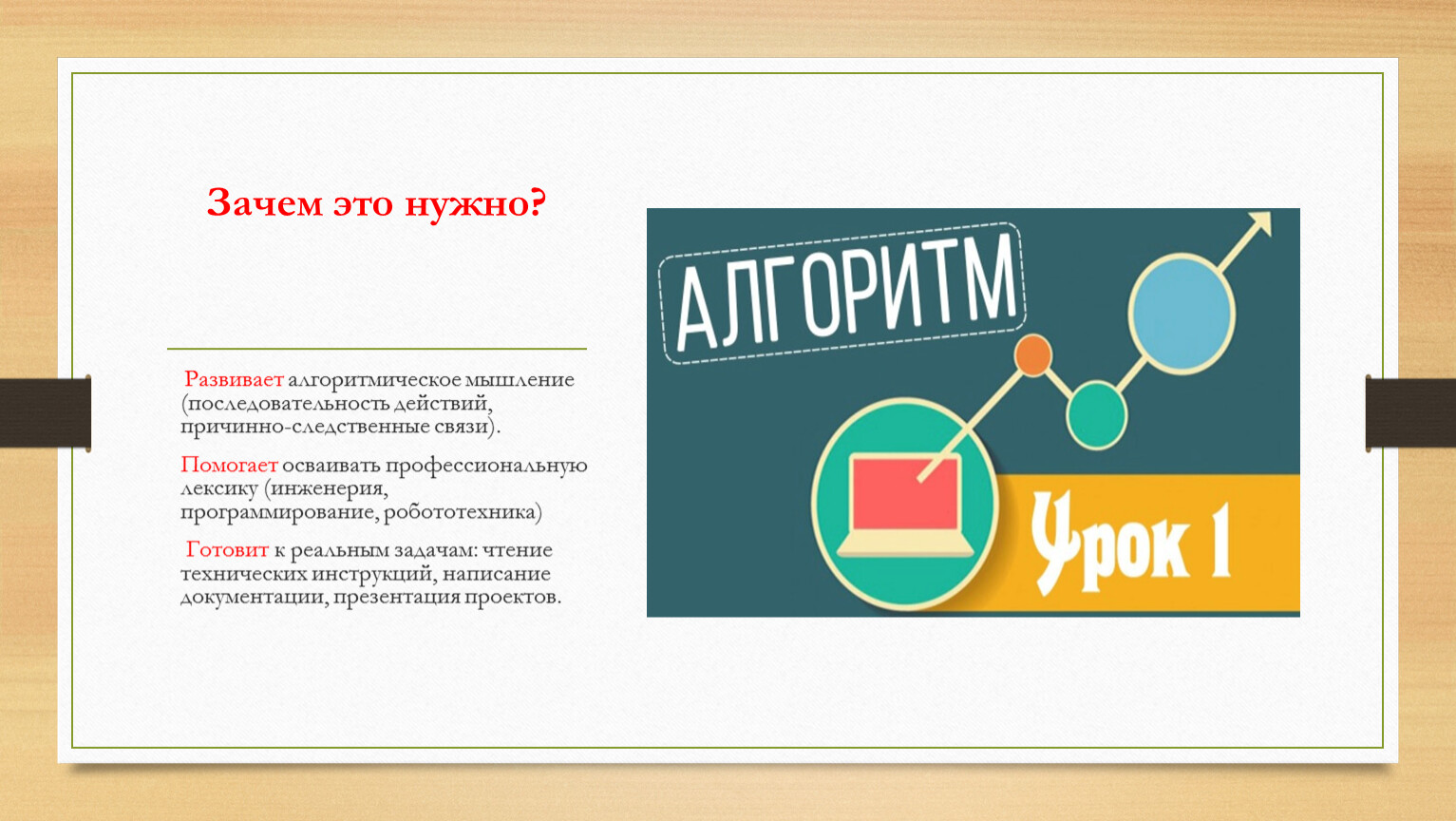 Зачем это нужно?

Развивает алгоритмическое мышление (последовательность действий, причинно-следственные связи).

Помогает осваивать профессиональную лексику (инженерия, программирование, робототехника)

Готовит к реальным задачам: чтение технических инструкций, написание документации, презентация проектов.

АЛГОРИТМ

Урок 1